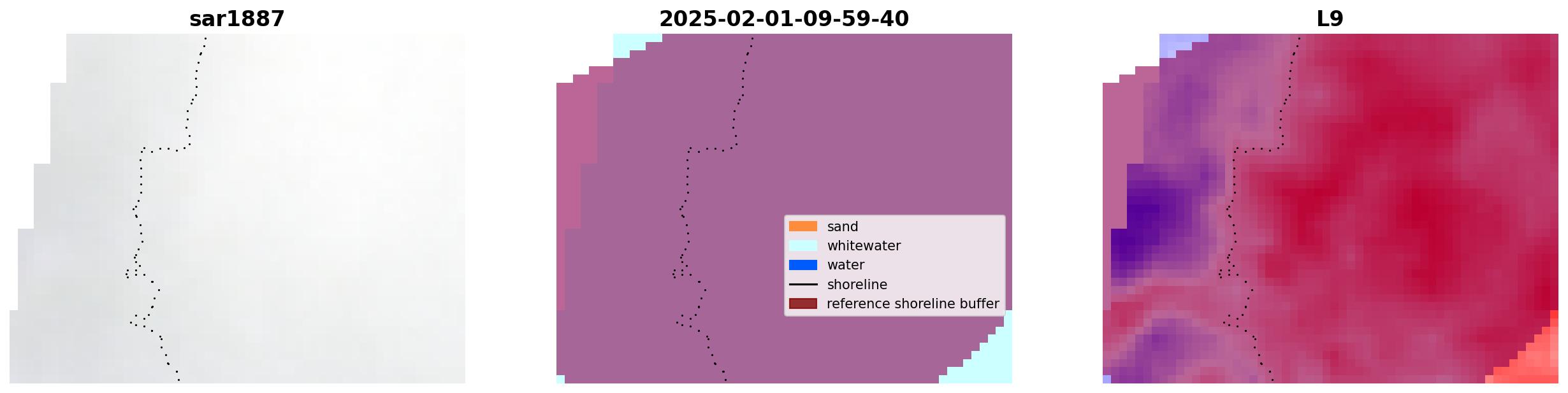 sar1887

2025-02-01-09-59-40

sand
whitewater
water
shoreline
reference shoreline buffer

L9